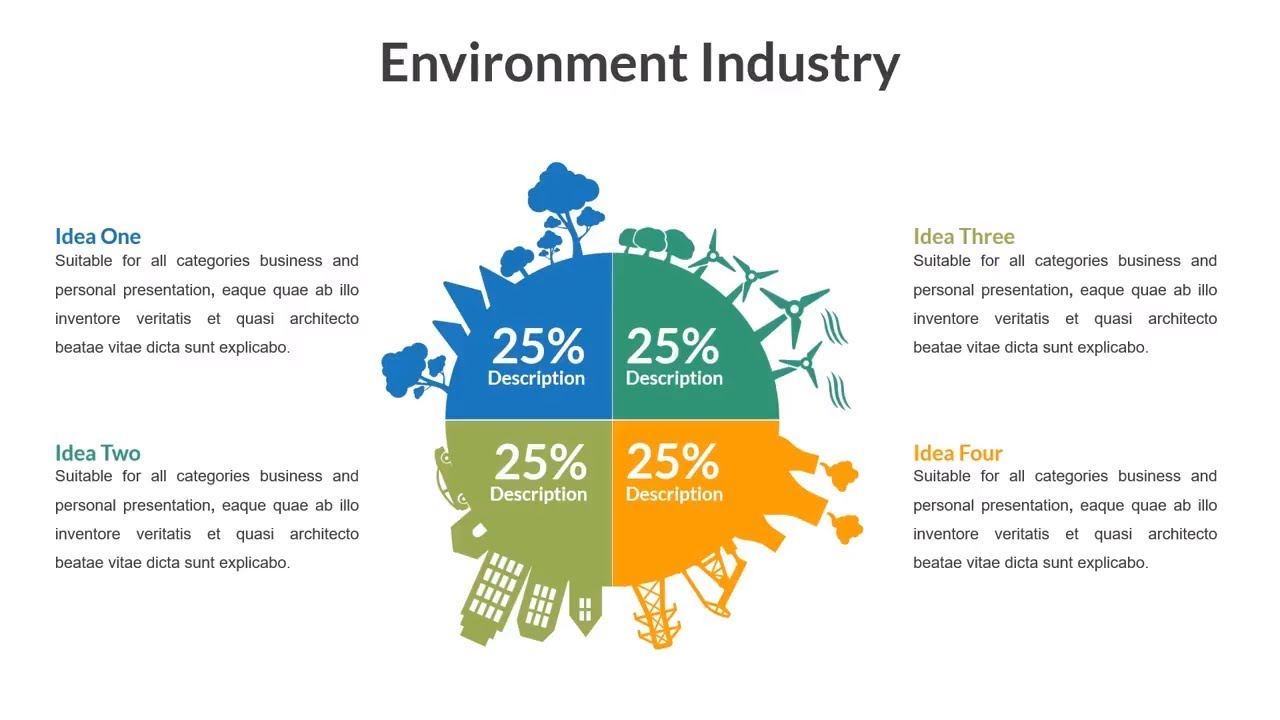 Environment Industry

Idea One
Suitable for all categories business and personal presentation, eaque quae ab illo inventore veritatis et quasi architecto beatae vitae dicta sunt explicabo.

Idea Two
Suitable for all categories business and personal presentation, eaque quae ab illo inventore veritatis et quasi architecto beatae vitae dicta sunt explicabo.

25%
Description

25%
Description

25%
Description

25%
Description

Idea Three
Suitable for all categories business and personal presentation, eaque quae ab illo inventore veritatis et quasi architecto beatae vitae dicta sunt explicabo.

Idea Four
Suitable for all categories business and personal presentation, eaque quae ab illo inventore veritatis et quasi architecto beatae vitae dicta sunt explicabo.